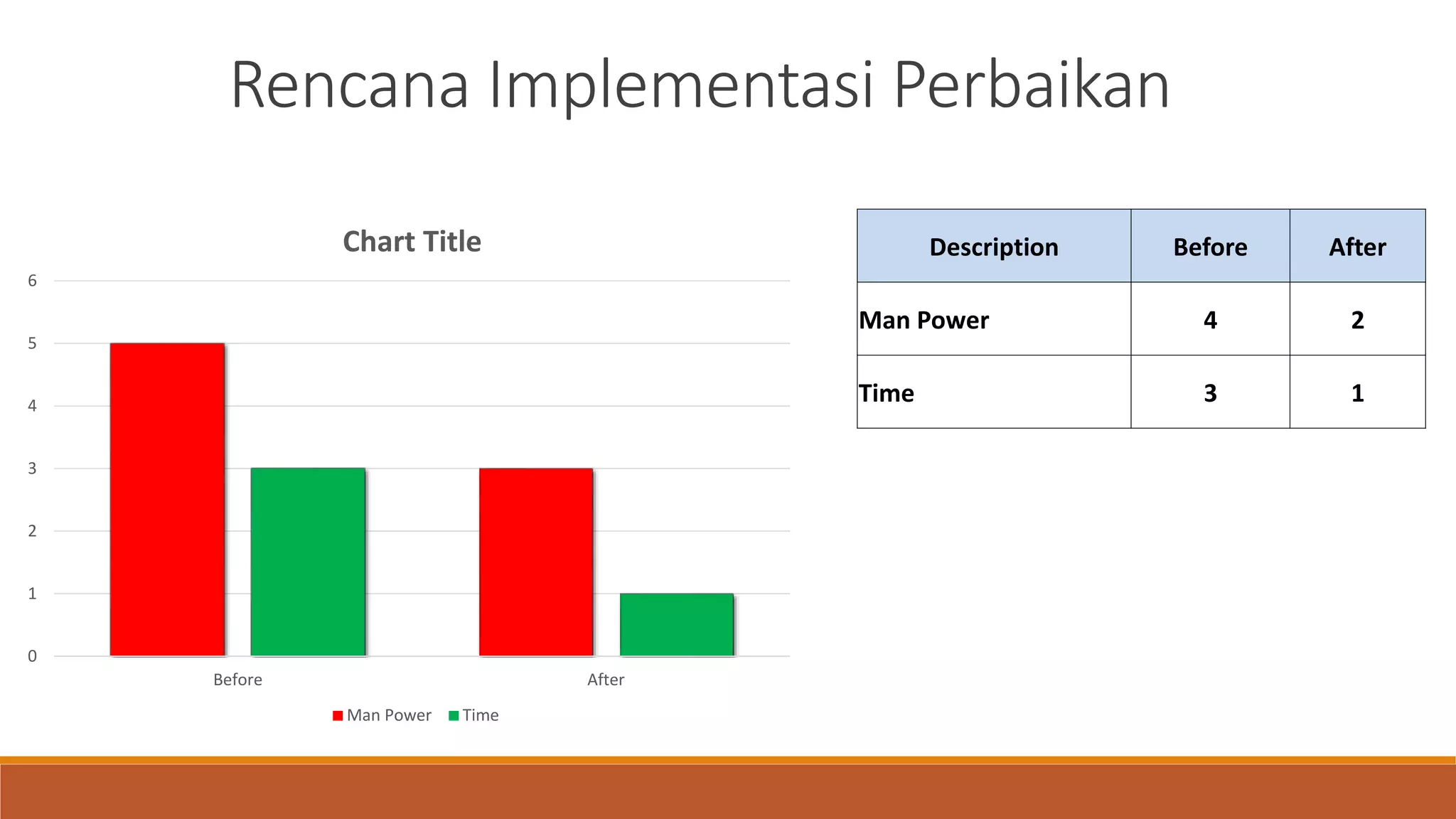 Rencana Implementasi Perbaikan

Chart Title

6
5
4
3
2
1
0

Before
After

Man Power Time

| Description | Before | After |
|---|---|---|
| Man Power | 4 | 2 |
| Time | 3 | 1 |